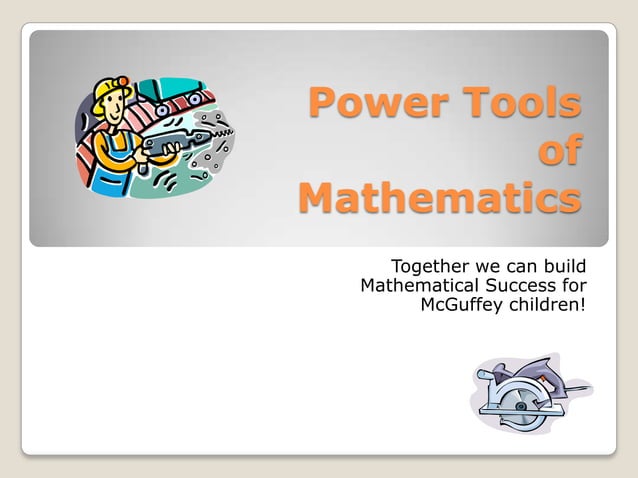 Power Tools of Mathematics

Together we can build Mathematical Success for McGuffey children!